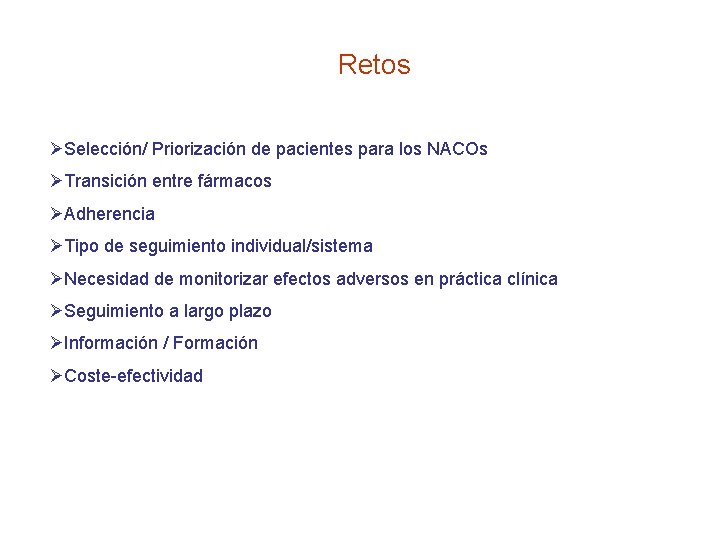 Retos

➢Selección/ Priorización de pacientes para los NACOs
➢Transición entre fármacos
➢Adherencia
➢Tipo de seguimiento individual/sistema
➢Necesidad de monitorizar efectos adversos en práctica clínica
➢Seguimiento a largo plazo
➢Información / Formación
➢Coste-efectividad